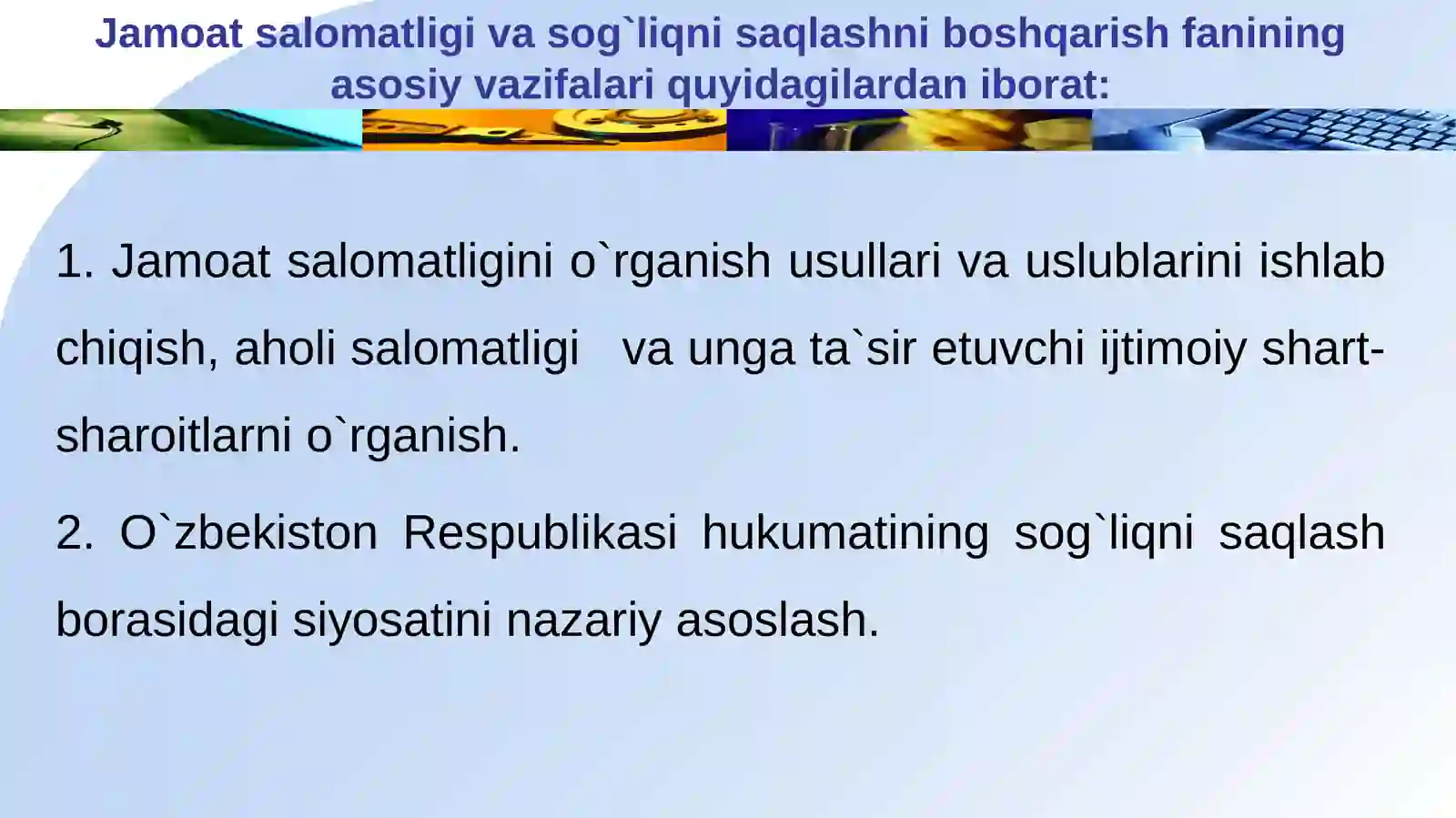 Jamoat salomatligi va sog`liqni saqlashni boshqarish fanining asosiy vazifalari quyidagilardan iborat:

1. Jamoat salomatligini o`rganish usullari va uslublarini ishlab chiqish, aholi salomatligi va unga ta`sir etuvchi ijtimoiy shart-sharoitlarni o`rganish.

2. O`zbekiston Respublikasi hukumatining sog`liqni saqlash borasidagi siyosatini nazariy asoslash.